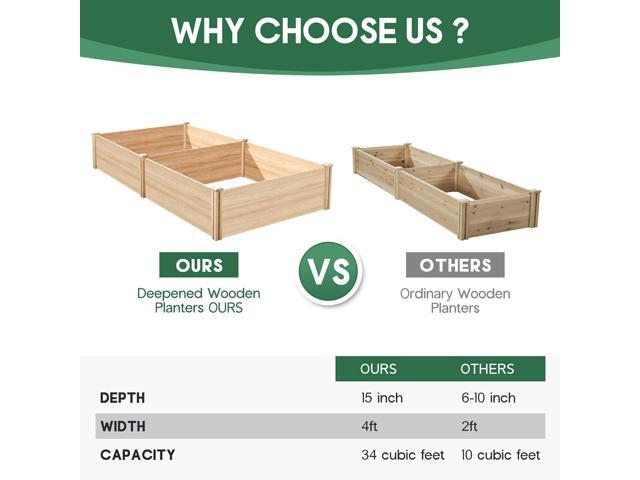 WHY CHOOSE US ?

OURS

Deepened Wooden Planters OURS

VS

OTHERS

Ordinary Wooden Planters

| | OURS | OTHERS |
|---|---|---|
| DEPTH | 15 inch | 6-10 inch |
| WIDTH | 4ft | 2ft |
| CAPACITY | 34 cubic feet | 10 cubic feet |